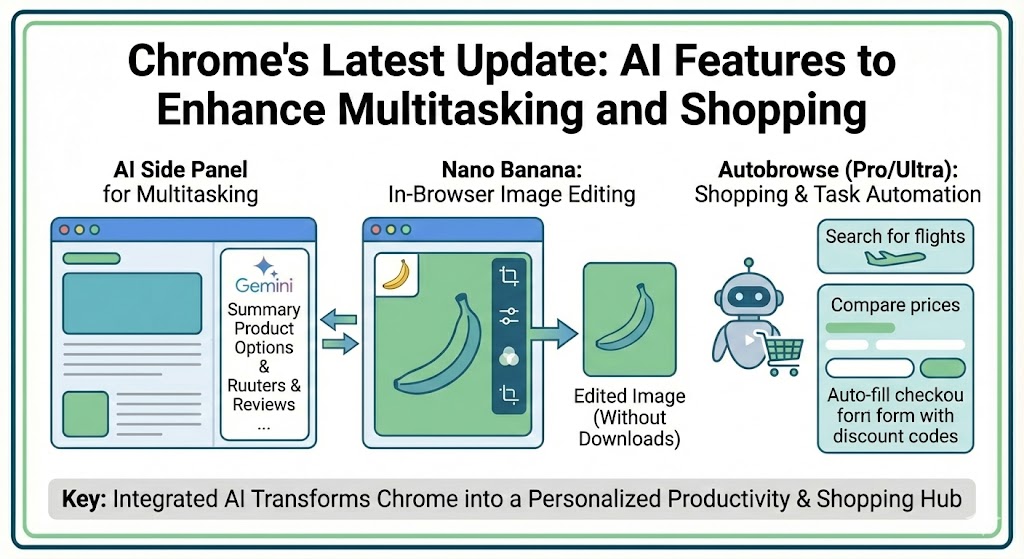 Chrome's Latest Update: AI Features to Enhance Multitasking and Shopping

AI Side Panel for Multitasking

Gemini

Summary Product Options & Ruuters & Reviews ...

Nano Banana: In-Browser Image Editing

Edited Image (Without Downloads)

Autobrowse (Pro/Ultra): Shopping & Task Automation

Search for flights

Compare prices

Auto-fill checkou forn form with discount codes

Key: Integrated AI Transforms Chrome into a Personalized Productivity & Shopping Hub